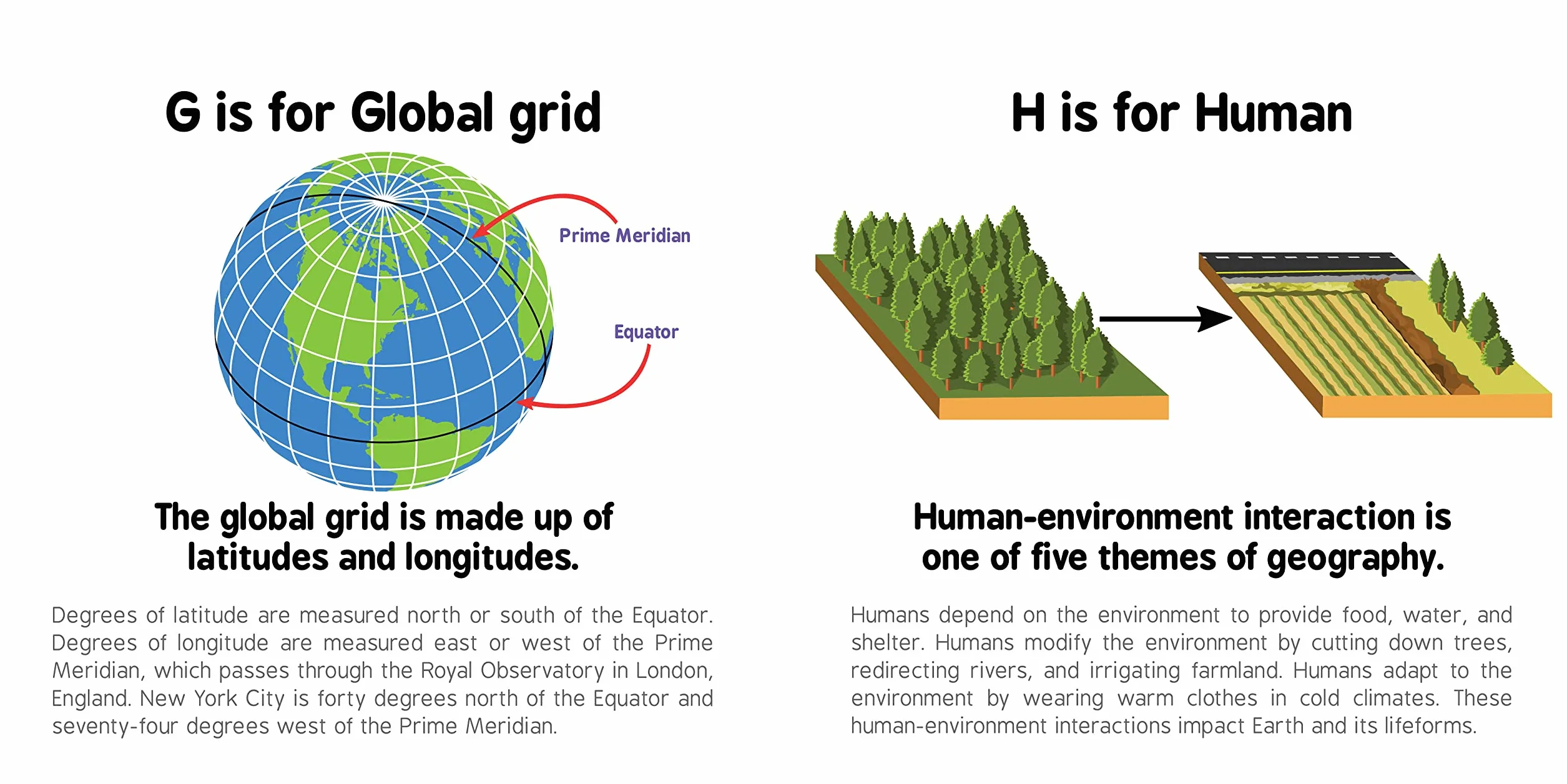 G is for Global grid

Prime Meridian

Equator

The global grid is made up of latitudes and longitudes.

Degrees of latitude are measured north or south of the Equator. Degrees of longitude are measured east or west of the Prime Meridian, which passes through the Royal Observatory in London, England. New York City is forty degrees north of the Equator and seventy-four degrees west of the Prime Meridian.

H is for Human

Human-environment interaction is one of five themes of geography.

Humans depend on the environment to provide food, water, and shelter. Humans modify the environment by cutting down trees, redirecting rivers, and irrigating farmland. Humans adapt to the environment by wearing warm clothes in cold climates. These human-environment interactions impact Earth and its lifeforms.